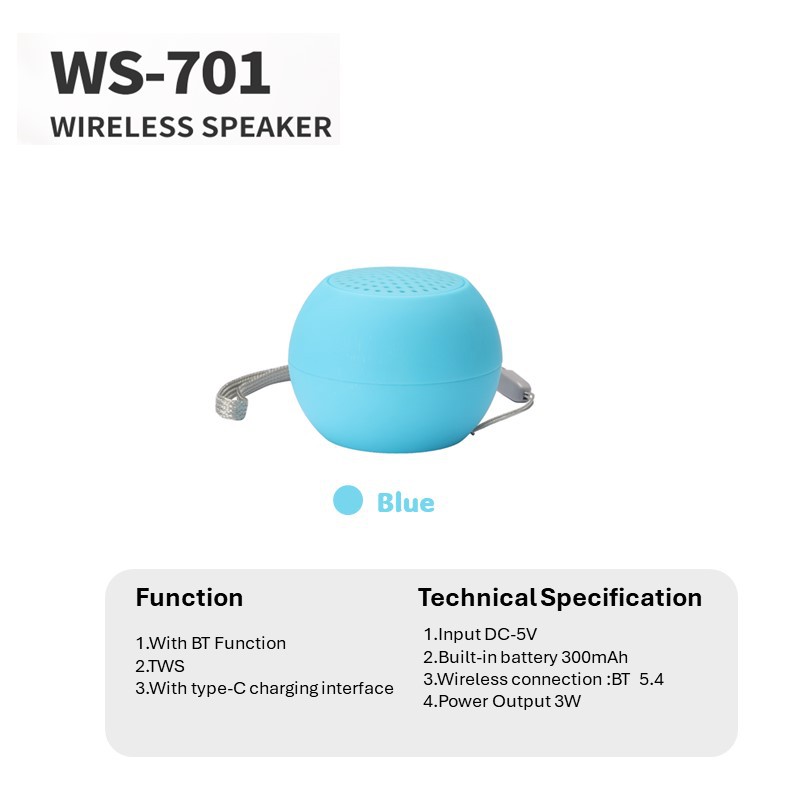 WS-701
WIRELESS SPEAKER

Blue

Function

1.With BT Function
2.TWS
3.With type-C charging interface

Technical Specification

1.Input DC-5V
2.Built-in battery 300mAh
3.Wireless connection :BT 5.4
4.Power Output 3W